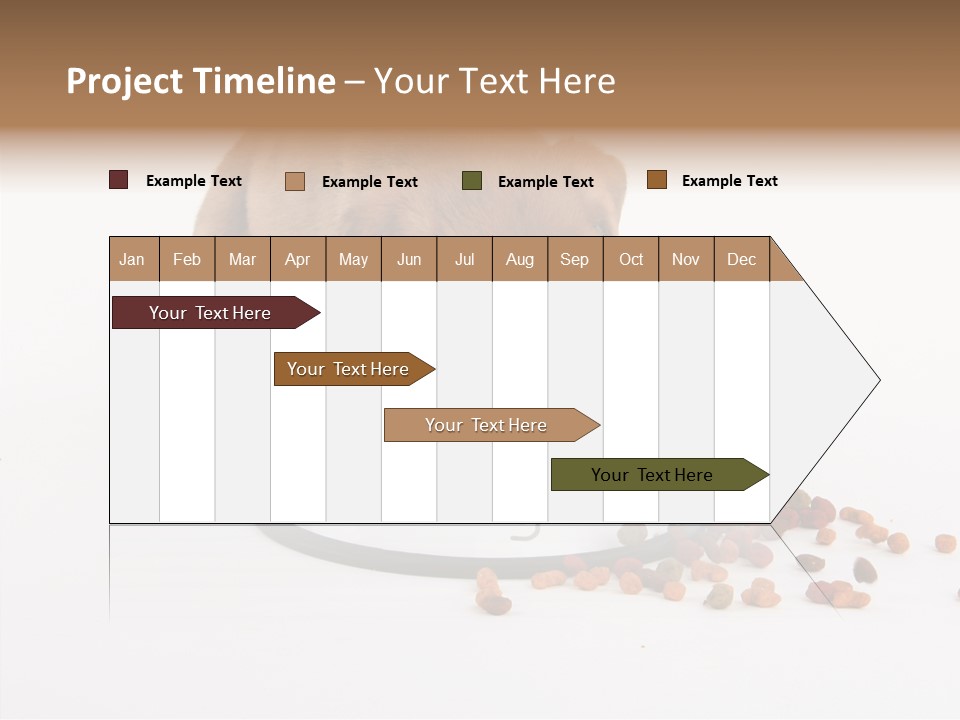 Project Timeline – Your Text Here

Example Text Example Text Example Text Example Text

| Jan | Feb | Mar | Apr | May | Jun | Jul | Aug | Sep | Oct | Nov | Dec |
|---|---|---|---|---|---|---|---|---|---|---|---|

Your Text Here

Your Text Here

Your Text Here

Your Text Here